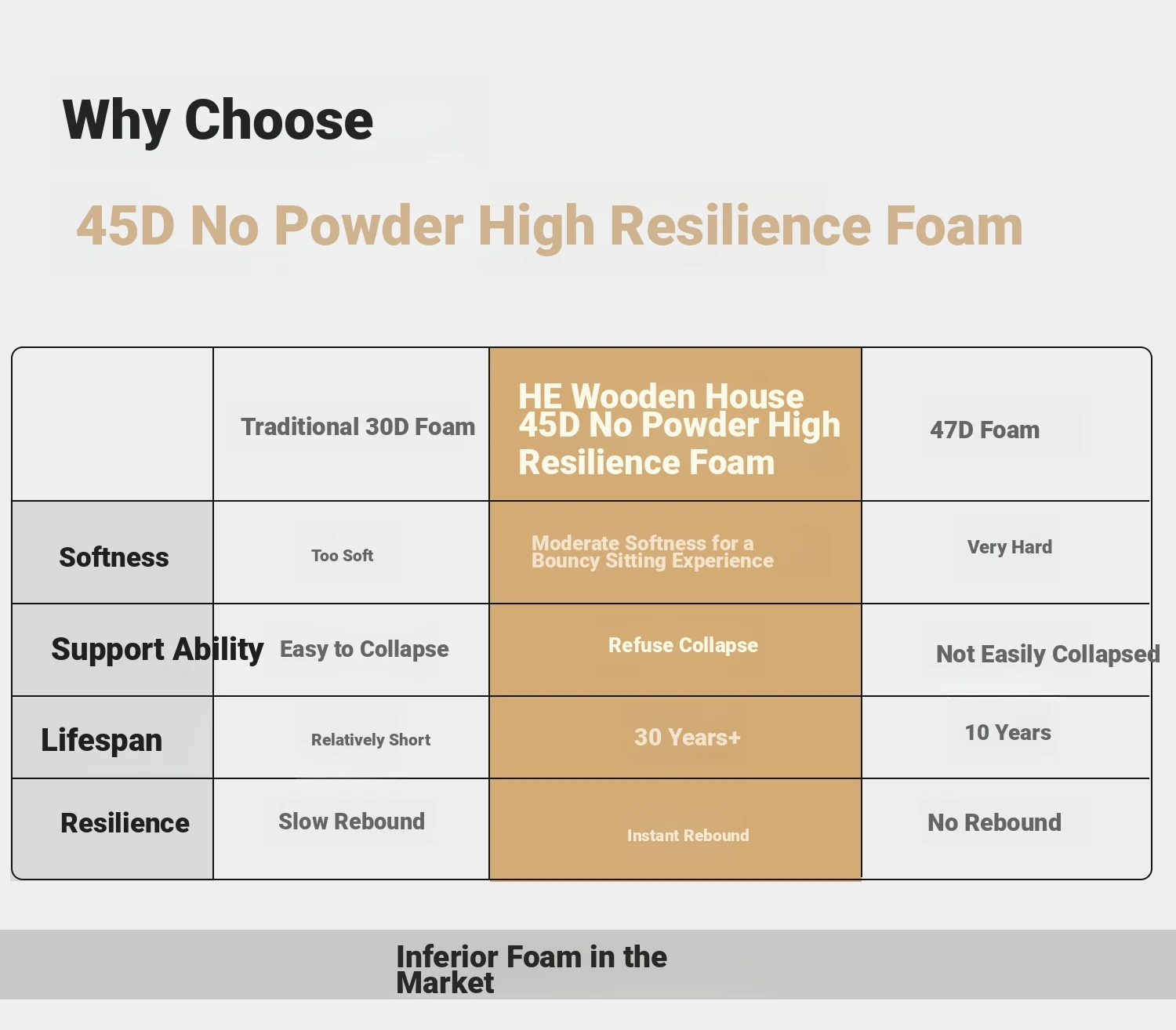 Why Choose

45D No Powder High Resilience Foam

| | Traditional 30D Foam | HE Wooden House 45D No Powder High Resilience Foam | 47D Foam |
|---|---|---|---|
| Softness | Too Soft | Moderate Softness for a Bouncy Sitting Experience | Very Hard |
| Support Ability | Easy to Collapse | Refuse Collapse | Not Easily Collapsed |
| Lifespan | Relatively Short | 30 Years+ | 10 Years |
| Resilience | Slow Rebound | Instant Rebound | No Rebound |

Inferior Foam in the Market